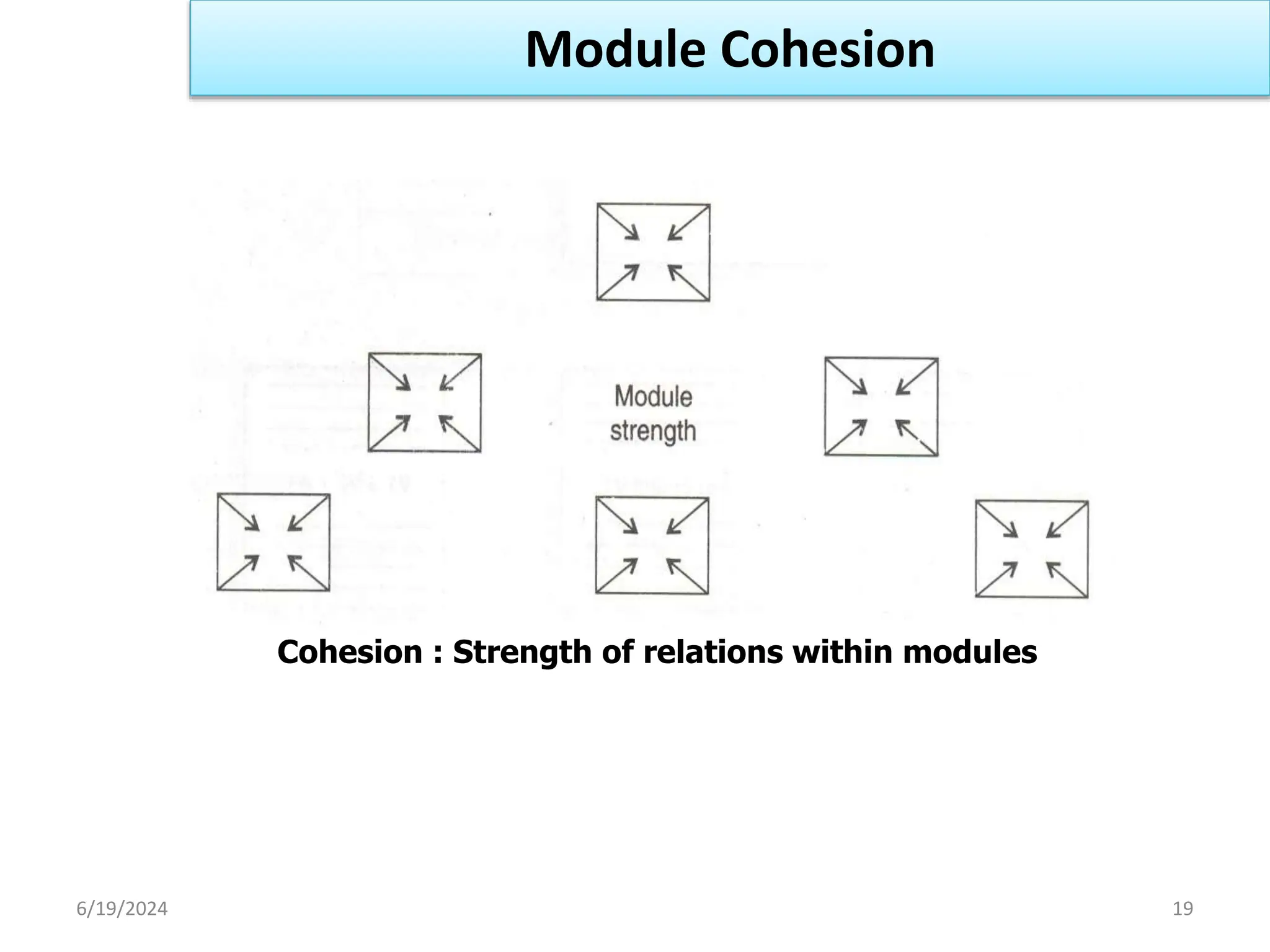 Module Cohesion

Module strength

Cohesion : Strength of relations within modules

6/19/2024

19